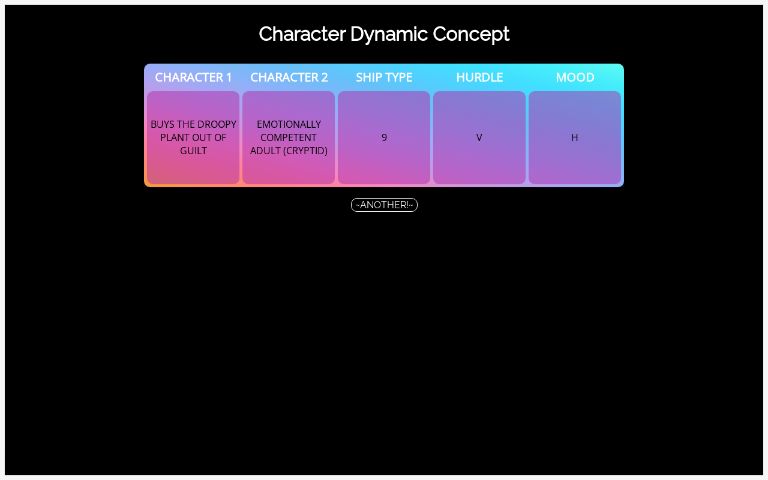 Character Dynamic Concept

| CHARACTER 1 | CHARACTER 2 | SHIP TYPE | HURDLE | MOOD |
|---|---|---|---|---|
| BUYS THE DROOPY PLANT OUT OF GUILT | EMOTIONALLY COMPETENT ADULT (CRYPTID) | 9 | V | H |

-ANOTHER!-